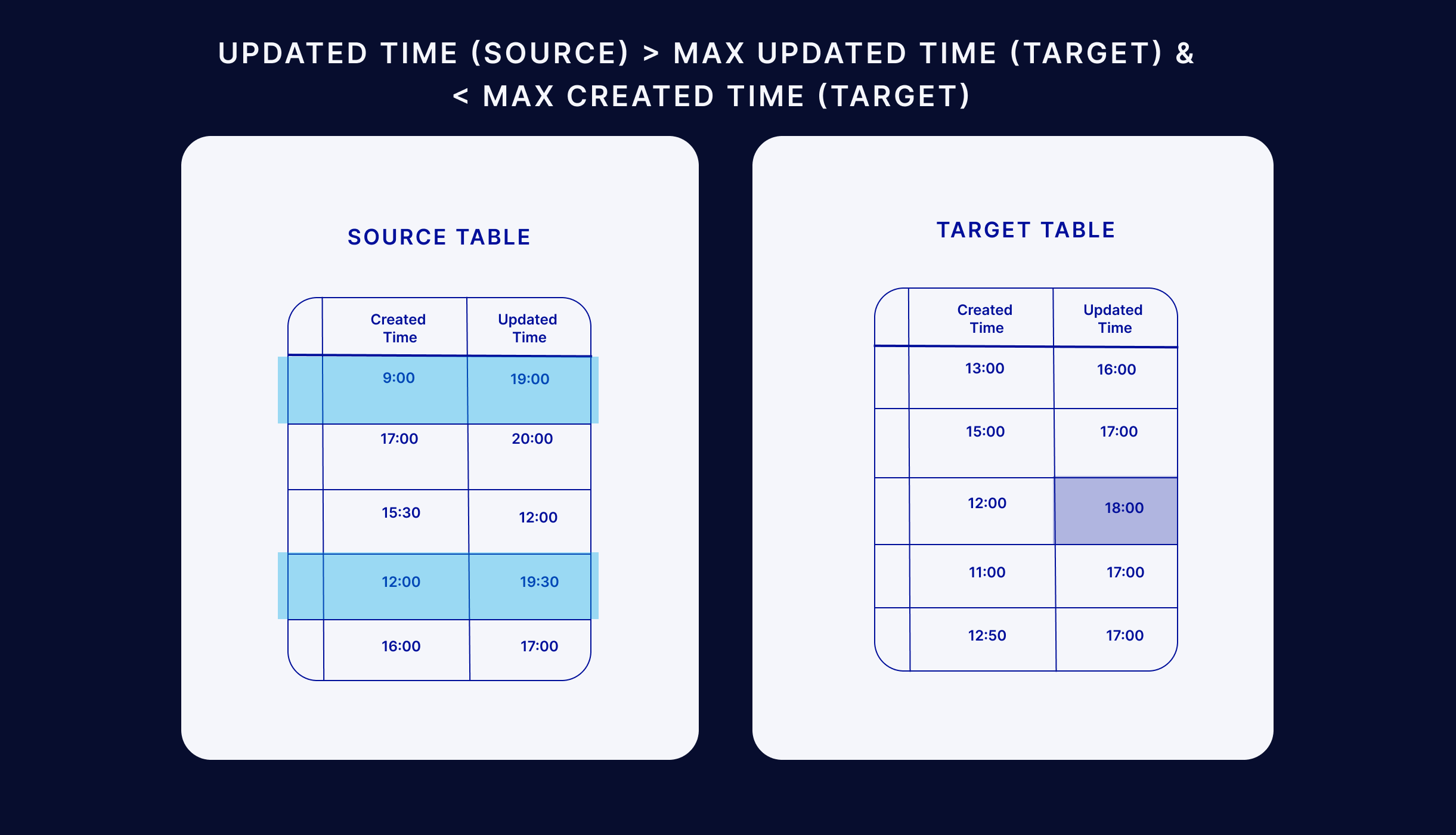 UPDATED TIME (SOURCE) > MAX UPDATED TIME (TARGET) & < MAX CREATED TIME (TARGET)

SOURCE TABLE

| | Created Time | Updated Time |
|---|---|---|
| | 9:00 | 19:00 |
| | 17:00 | 20:00 |
| | 15:30 | 12:00 |
| | 12:00 | 19:30 |
| | 16:00 | 17:00 |

TARGET TABLE

| | Created Time | Updated Time |
|---|---|---|
| | 13:00 | 16:00 |
| | 15:00 | 17:00 |
| | 12:00 | 18:00 |
| | 11:00 | 17:00 |
| | 12:50 | 17:00 |